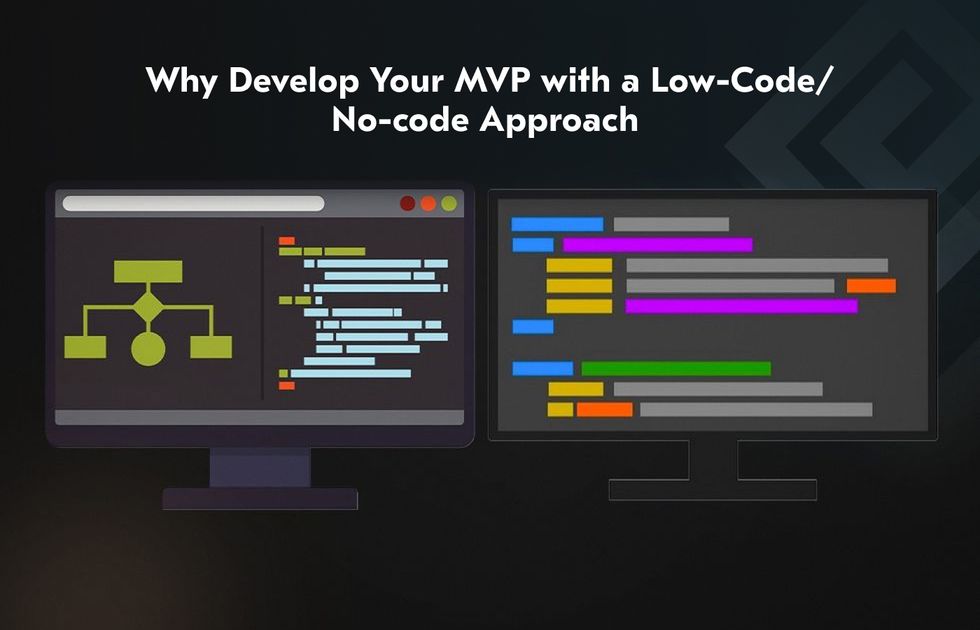 Why Develop Your MVP with a Low-Code/
No-code Approach